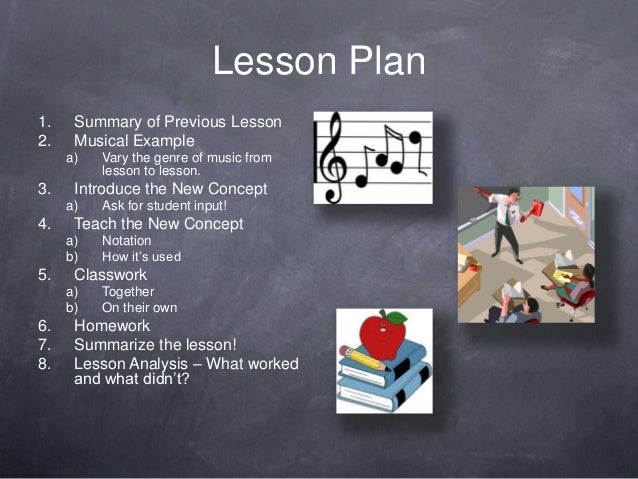 Lesson Plan

1. Summary of Previous Lesson
2. Musical Example
a) Vary the genre of music from lesson to lesson.
3. Introduce the New Concept
a) Ask for student input!
4. Teach the New Concept
a) Notation
b) How it's used
5. Classwork
a) Together
b) On their own
6. Homework
7. Summarize the lesson!
8. Lesson Analysis – What worked and what didn't?